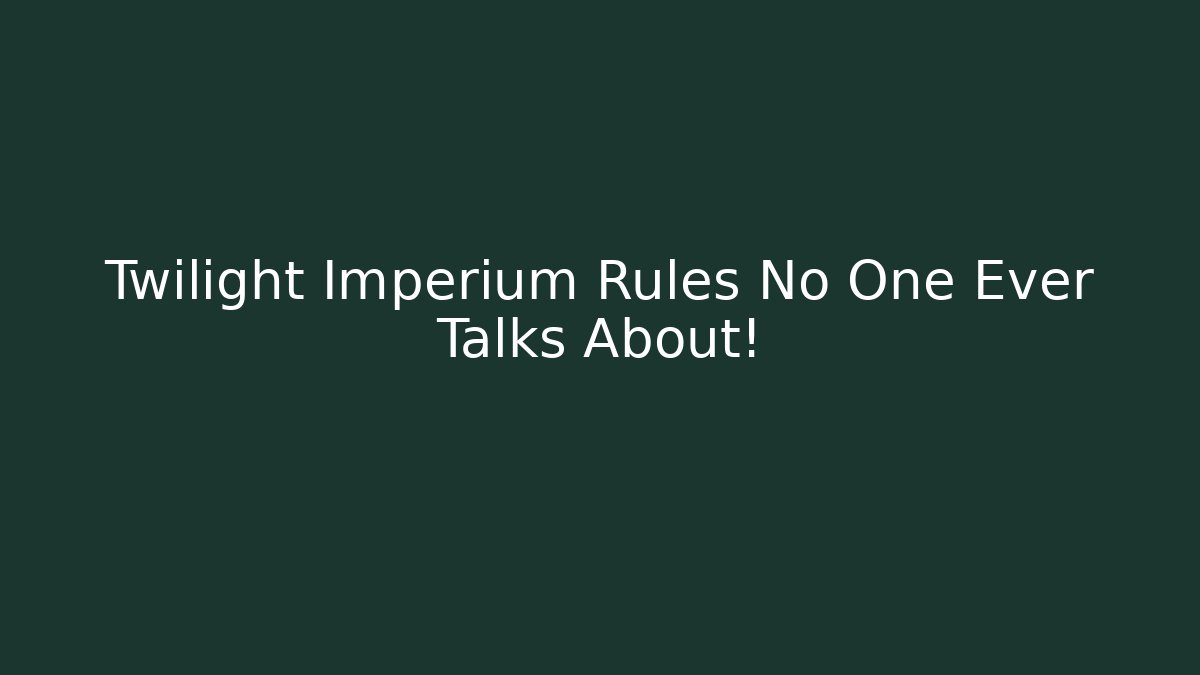 Twilight Imperium Rules No One Ever Talks About!